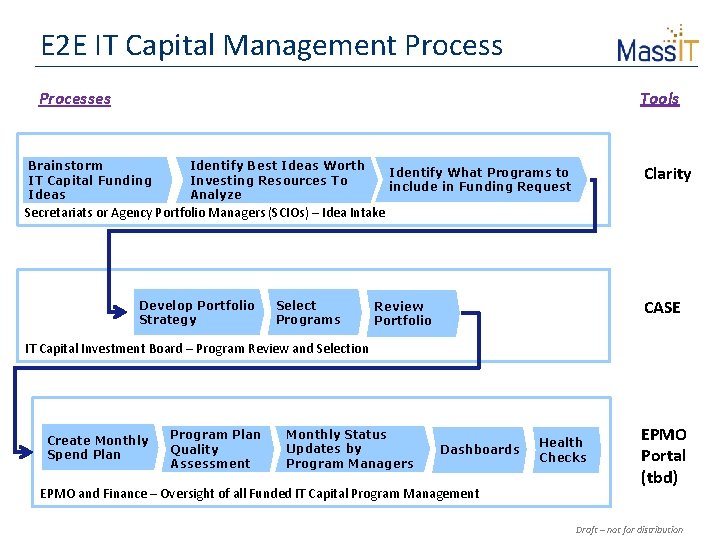 E2E IT Capital Management Process

MassIT

Processes

Tools

Brainstorm IT Capital Funding Ideas

Identify Best Ideas Worth Investing Resources To Analyze

Identify What Programs to include in Funding Request

Secretariats or Agency Portfolio Managers (SCIOs) – Idea Intake

Clarity

Develop Portfolio Strategy

Select Programs

Review Portfolio

IT Capital Investment Board – Program Review and Selection

CASE

Create Monthly Spend Plan

Program Plan Quality Assessment

Monthly Status Updates by Program Managers

Dashboards

Health Checks

EPMO and Finance – Oversight of all Funded IT Capital Program Management

EPMO Portal (tbd)

Draft – not for distribution